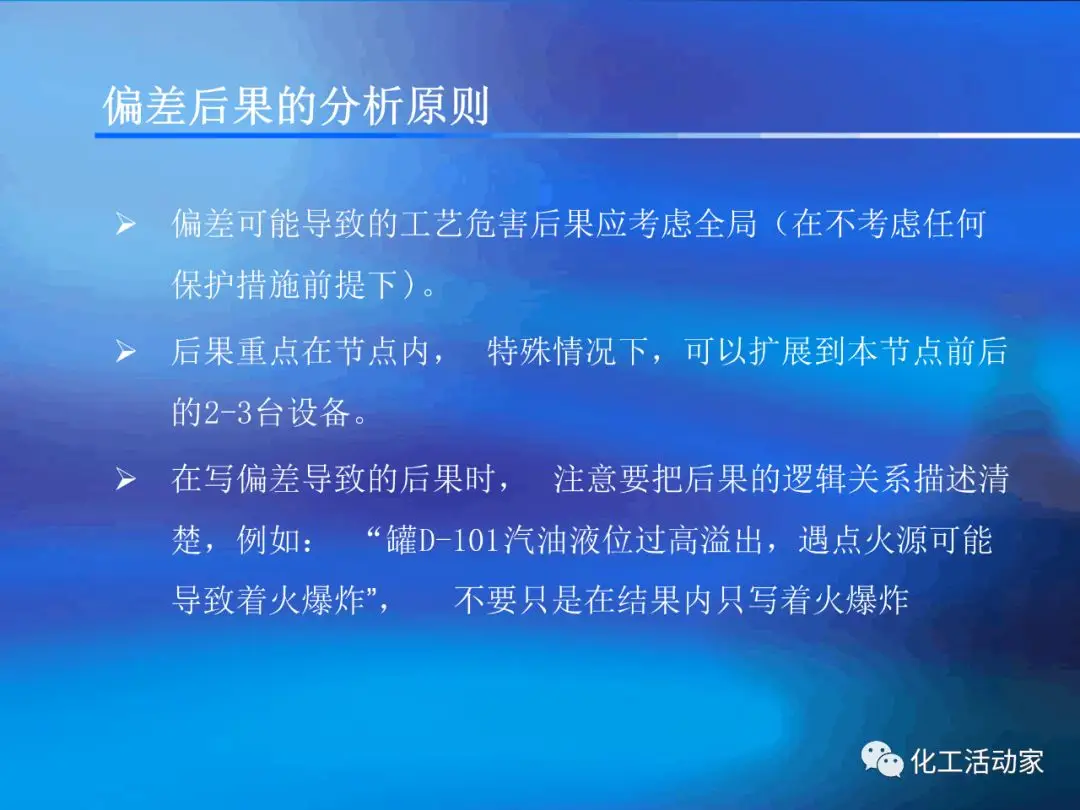 偏差后果的分析原则

➢ 偏差可能导致的工艺危害后果应考虑全局（在不考虑任何保护措施前提下）。

➢ 后果重点在节点内， 特殊情况下，可以扩展到本节点前后的2-3台设备。

➢ 在写偏差导致的后果时， 注意要把后果的逻辑关系描述清楚，例如： “罐D-101汽油液位过高溢出，遇点火源可能导致着火爆炸”， 不要只是在结果内只写着火爆炸

化工活动家